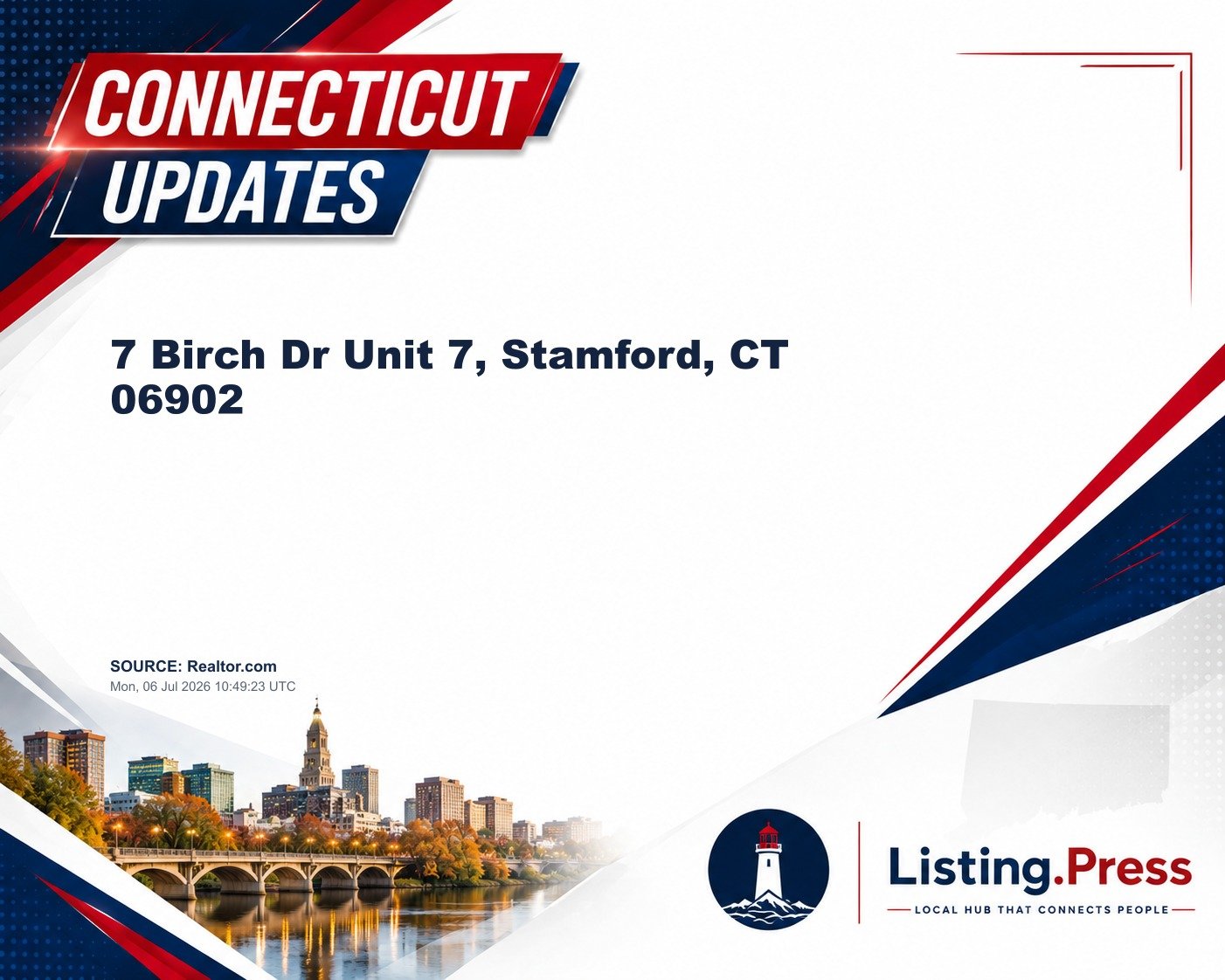 CONNECTICUT UPDATES

7 Birch Dr Unit 7, Stamford, CT 06902

SOURCE: Realtor.com
Mon, 06 Jul 2026 10:49:23 UTC

Listing.Press
LOCAL HUB THAT CONNECTS PEOPLE